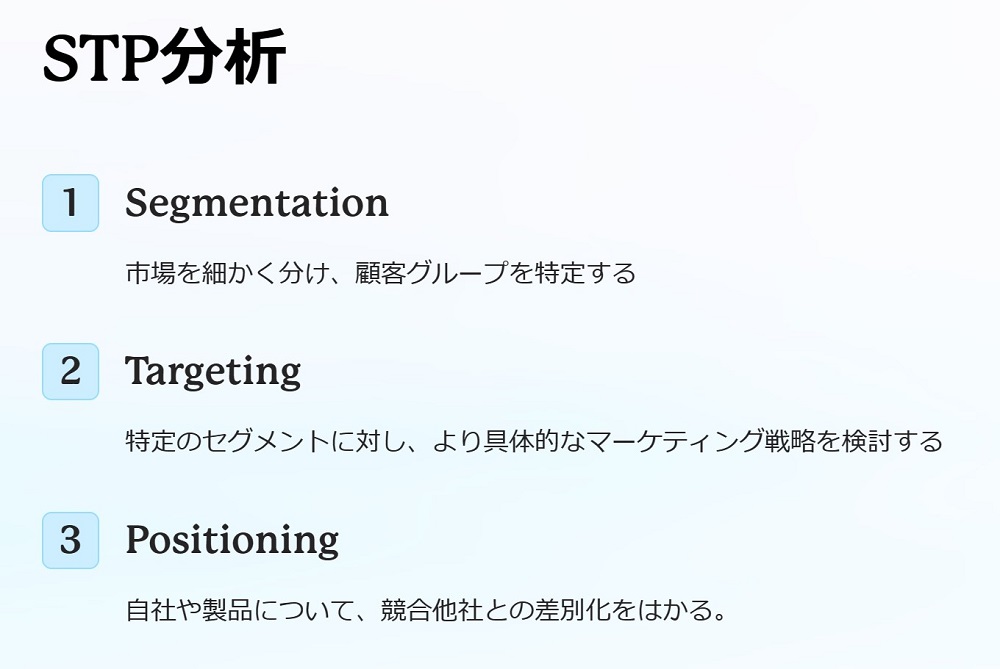 STP分析

1

Segmentation

市場を細かく分け、顧客グループを特定する

2

Targeting

特定のセグメントに対し、より具体的なマーケティング戦略を検討する

3

Positioning

自社や製品について、競合他社との差別化をはかる。